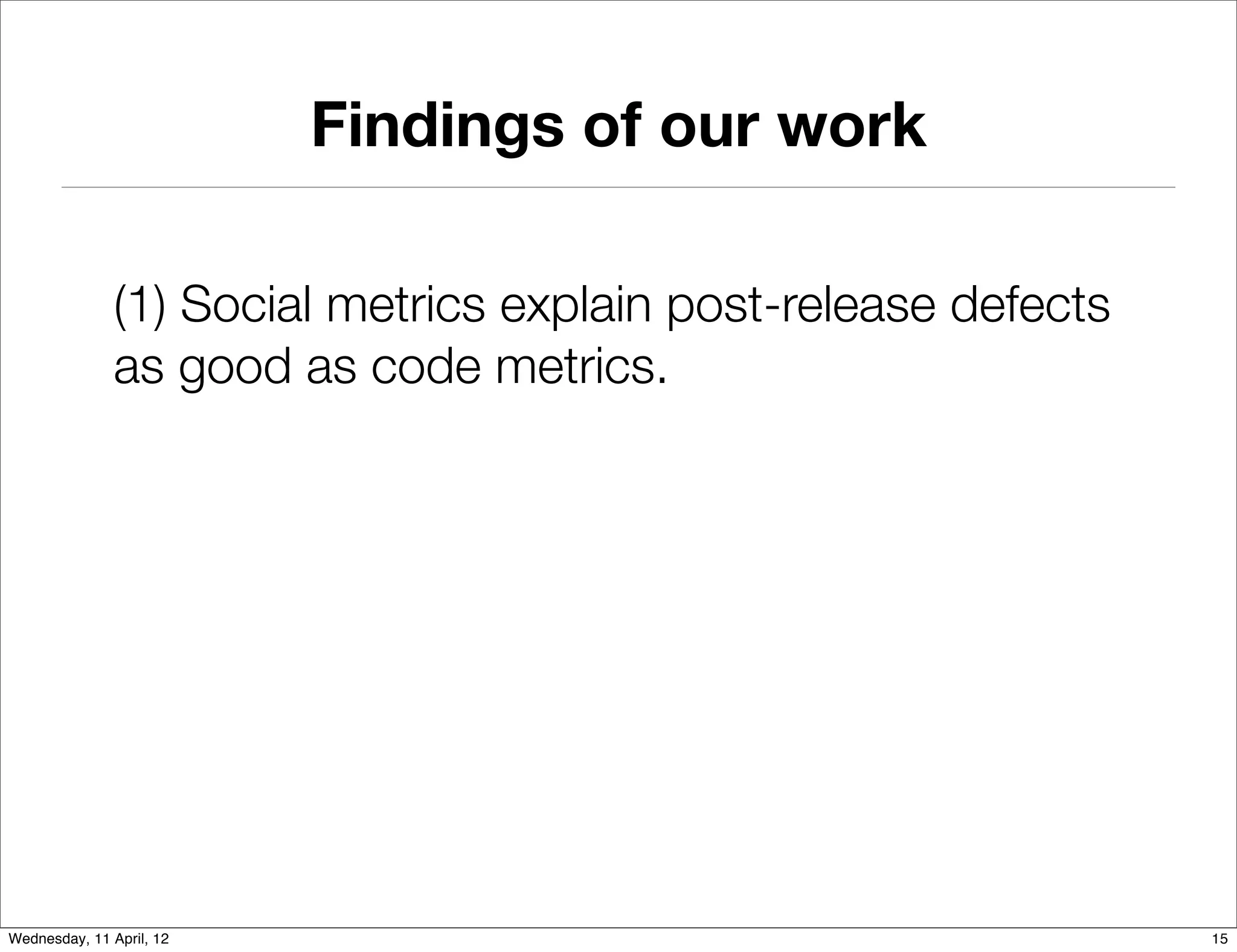 Findings of our work

(1) Social metrics explain post-release defects as good as code metrics.

Wednesday, 11 April, 12

15